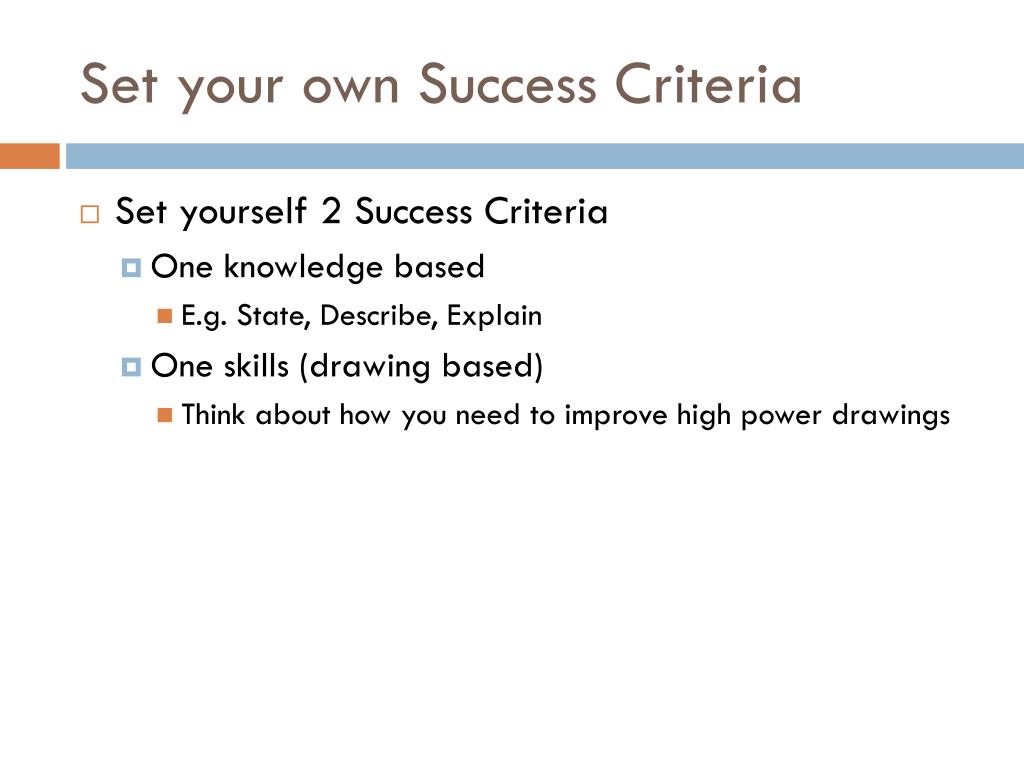 Set your own Success Criteria

Set yourself 2 Success Criteria

One knowledge based

E.g. State, Describe, Explain

One skills (drawing based)

Think about how you need to improve high power drawings